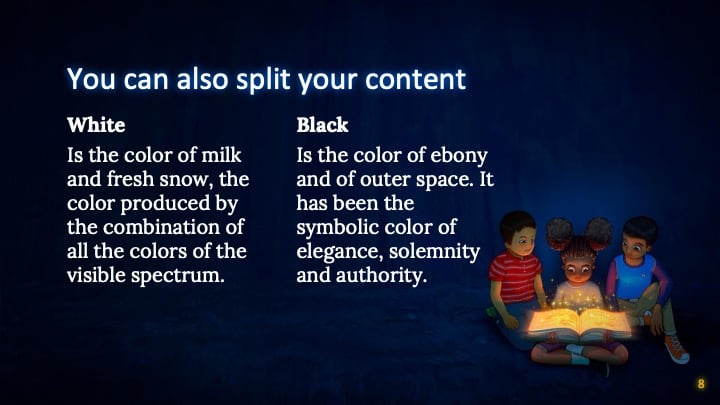 You can also split your content

White

Is the color of milk and fresh snow, the color produced by the combination of all the colors of the visible spectrum.

Black

Is the color of ebony and of outer space. It has been the symbolic color of elegance, solemnity and authority.

8